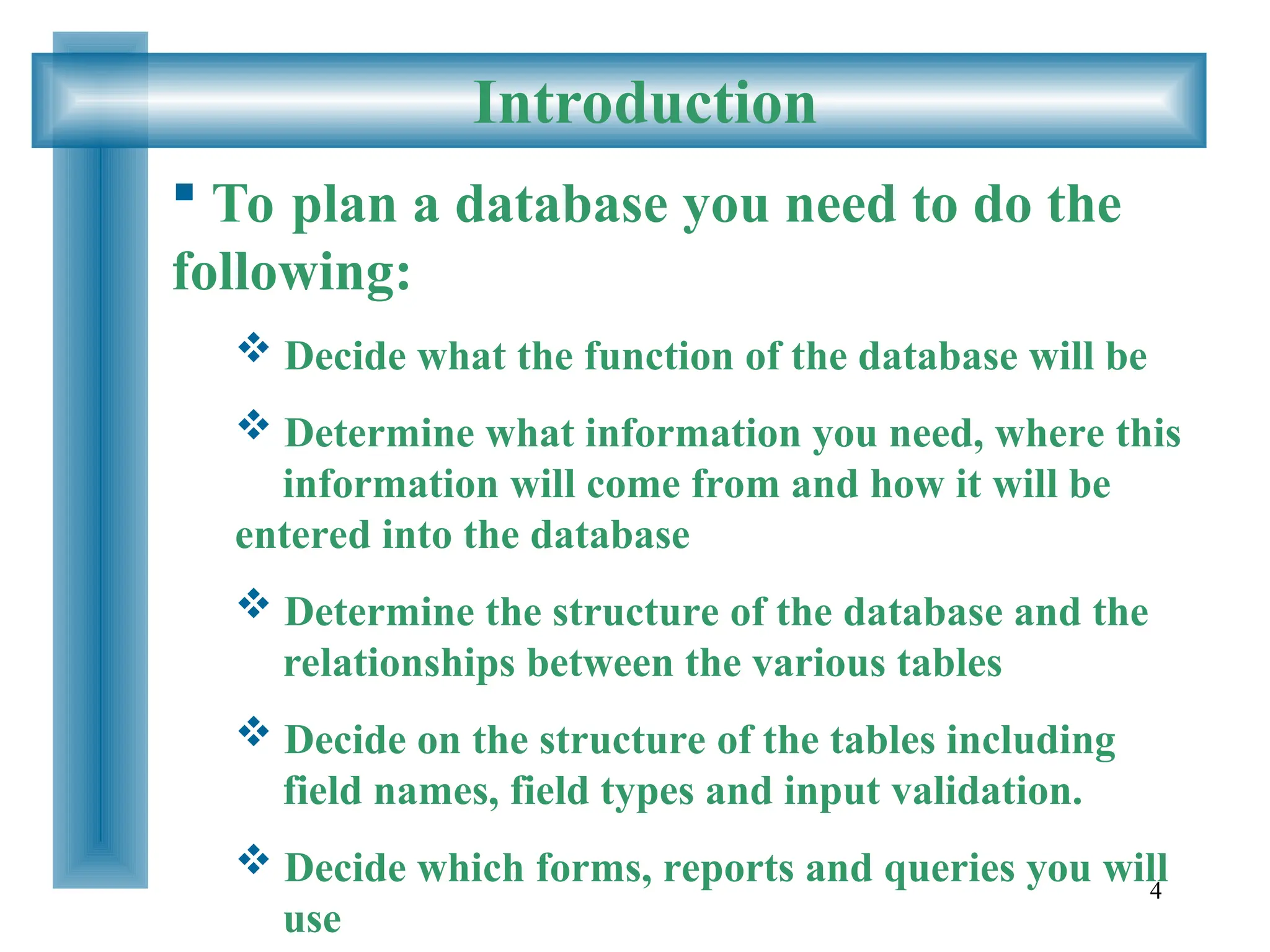 Introduction

▪ To plan a database you need to do the following:

❖ Decide what the function of the database will be

❖ Determine what information you need, where this information will come from and how it will be entered into the database

❖ Determine the structure of the database and the relationships between the various tables

❖ Decide on the structure of the tables including field names, field types and input validation.

❖ Decide which forms, reports and queries you will use

4